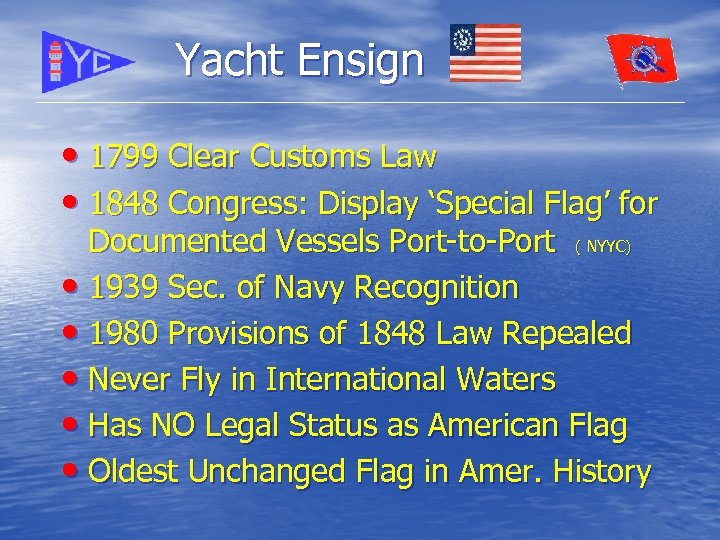 YC

Yacht Ensign

• 1799 Clear Customs Law
• 1848 Congress: Display ‘Special Flag’ for Documented Vessels Port-to-Port ( NYYC)
• 1939 Sec. of Navy Recognition
• 1980 Provisions of 1848 Law Repealed
• Never Fly in International Waters
• Has NO Legal Status as American Flag
• Oldest Unchanged Flag in Amer. History